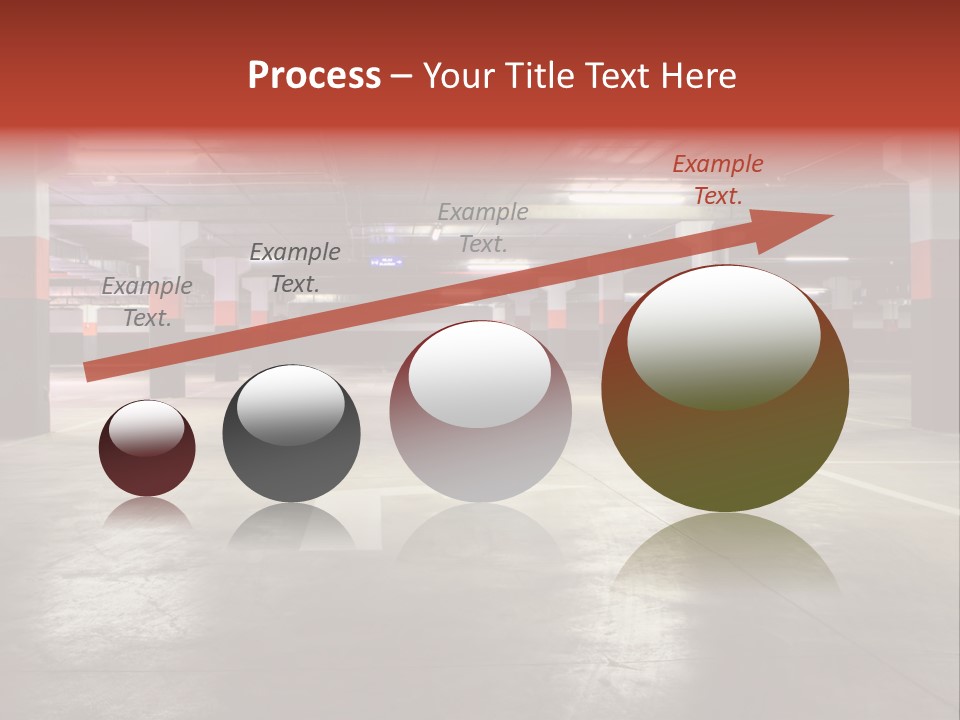 Process – Your Title Text Here

Example Text.

Example Text.

Example Text.

Example Text.